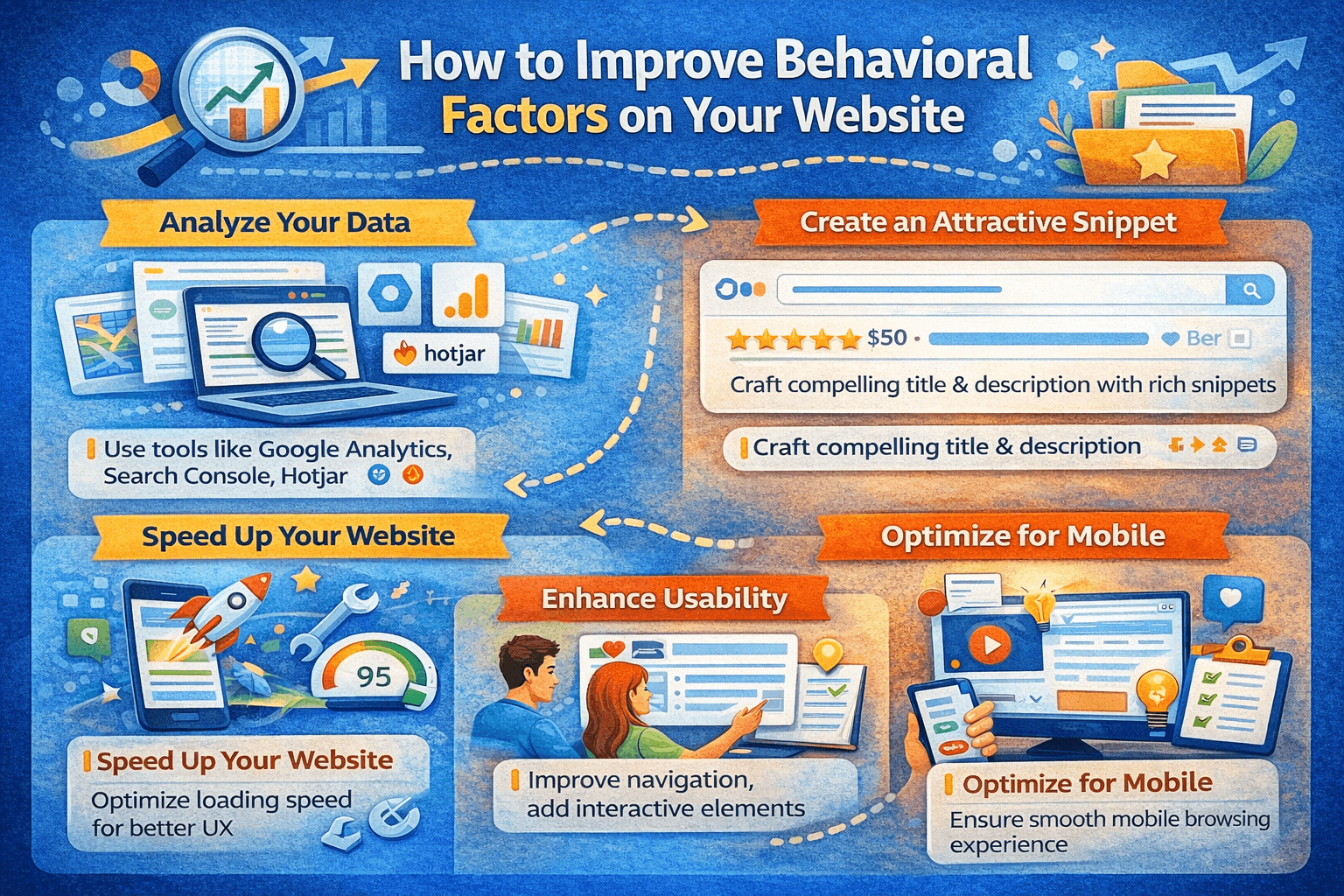 How to Improve Behavioral Factors on Your Website

Analyze Your Data

hotjar

Use tools like Google Analytics, Search Console, Hotjar

Create an Attractive Snippet

$50 · Ber

Craft compelling title & description with rich snippets

Craft compelling title & description

Speed Up Your Website

95

Speed Up Your Website

Optimize loading speed for better UX

Enhance Usability

Improve navigation, add interactive elements

Optimize for Mobile

Optimize for Mobile

Ensure smooth mobile browsing experience